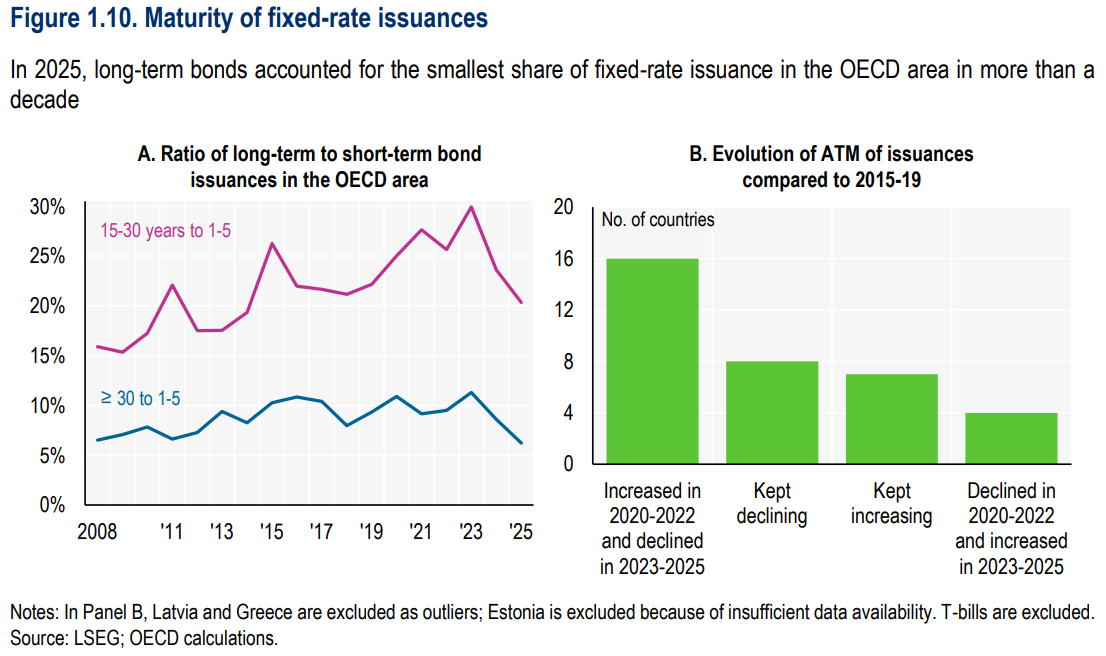 Figure 1.10. Maturity of fixed-rate issuances

In 2025, long-term bonds accounted for the smallest share of fixed-rate issuance in the OECD area in more than a decade

A. Ratio of long-term to short-term bond issuances in the OECD area

30%
25%
20%
15%
10%
5%
0%

15-30 years to 1-5

≥ 30 to 1-5

2008 '11 '13 '15 '17 '19 '21 '23 '25

B. Evolution of ATM of issuances compared to 2015-19

20
16
12
8
4
0

No. of countries

Increased in 2020-2022 and declined in 2023-2025

Kept declining

Kept increasing

Declined in 2020-2022 and increased in 2023-2025

Notes: In Panel B, Latvia and Greece are excluded as outliers; Estonia is excluded because of insufficient data availability. T-bills are excluded.
Source: LSEG; OECD calculations.